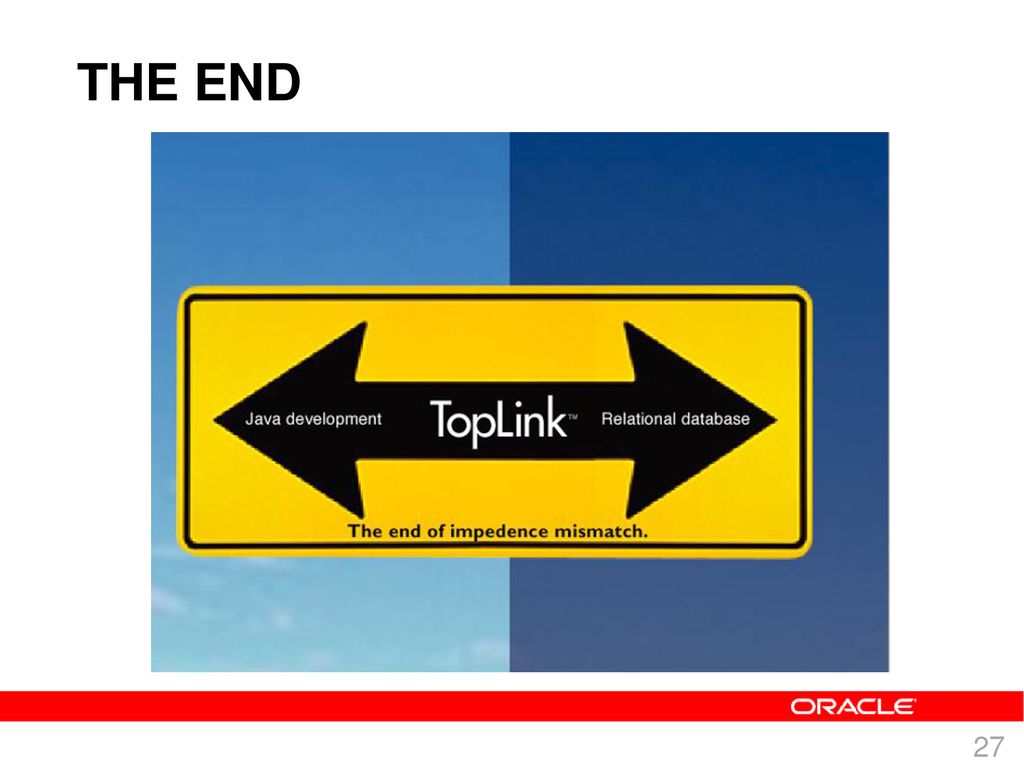 THE END

Java development

TopLink™

Relational database

The end of impedence mismatch.

ORACLE

27